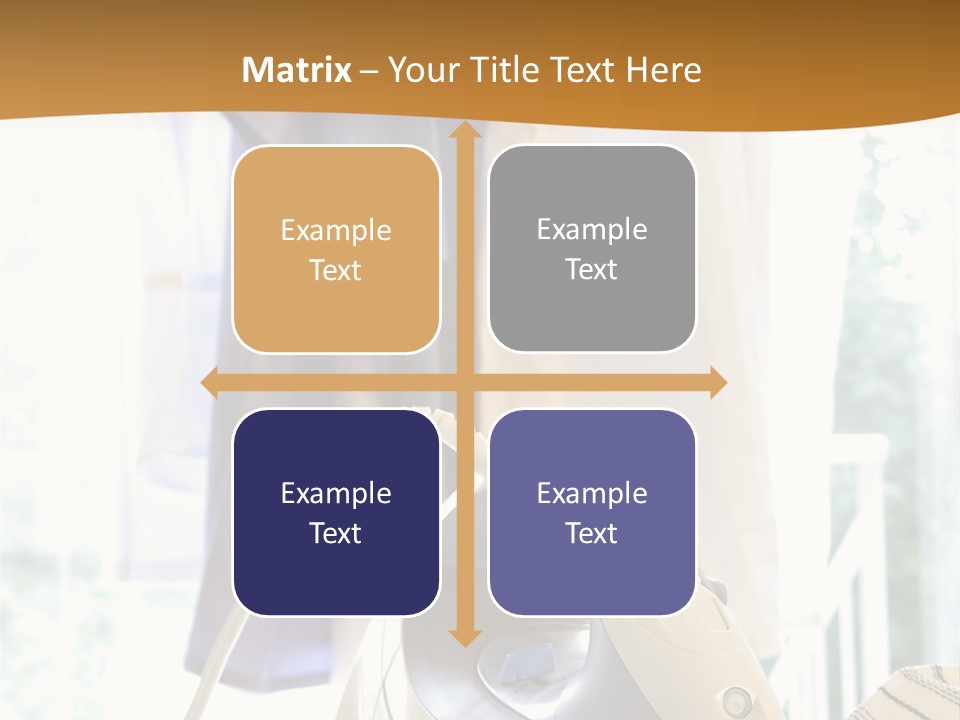 Matrix – Your Title Text Here

Example Text

Example Text

Example Text

Example Text